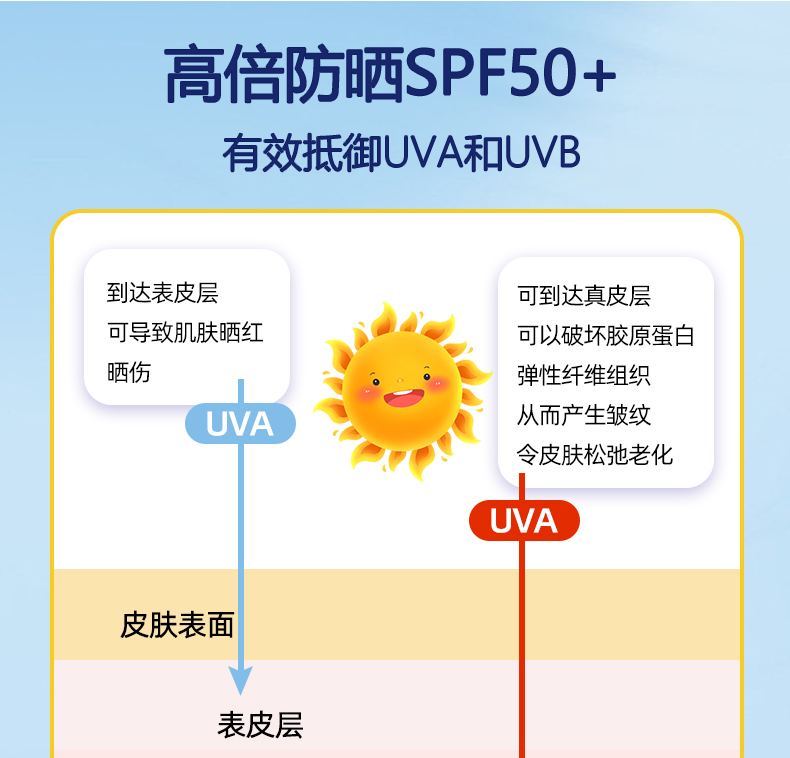 高倍防晒SPF50+

有效抵御UVA和UVB

到达表皮层
可导致肌肤晒红
晒伤

UVA

可到达真皮层
可以破坏胶原蛋白
弹性纤维组织
从而产生皱纹
令皮肤松弛老化

UVA

皮肤表面

表皮层